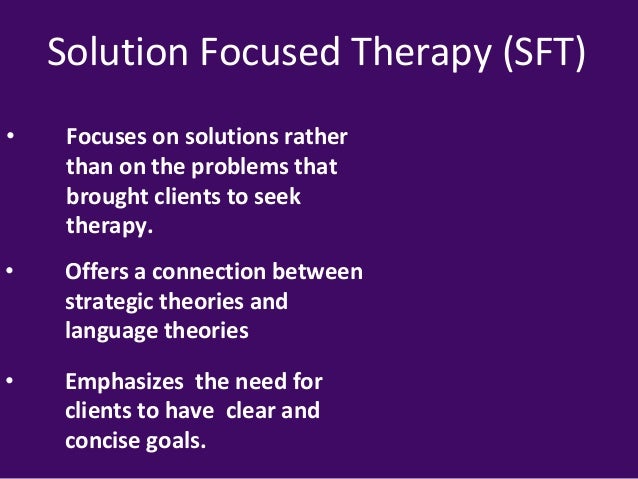 Solution Focused Therapy (SFT)

• Focuses on solutions rather than on the problems that brought clients to seek therapy.

• Offers a connection between strategic theories and language theories

• Emphasizes the need for clients to have clear and concise goals.